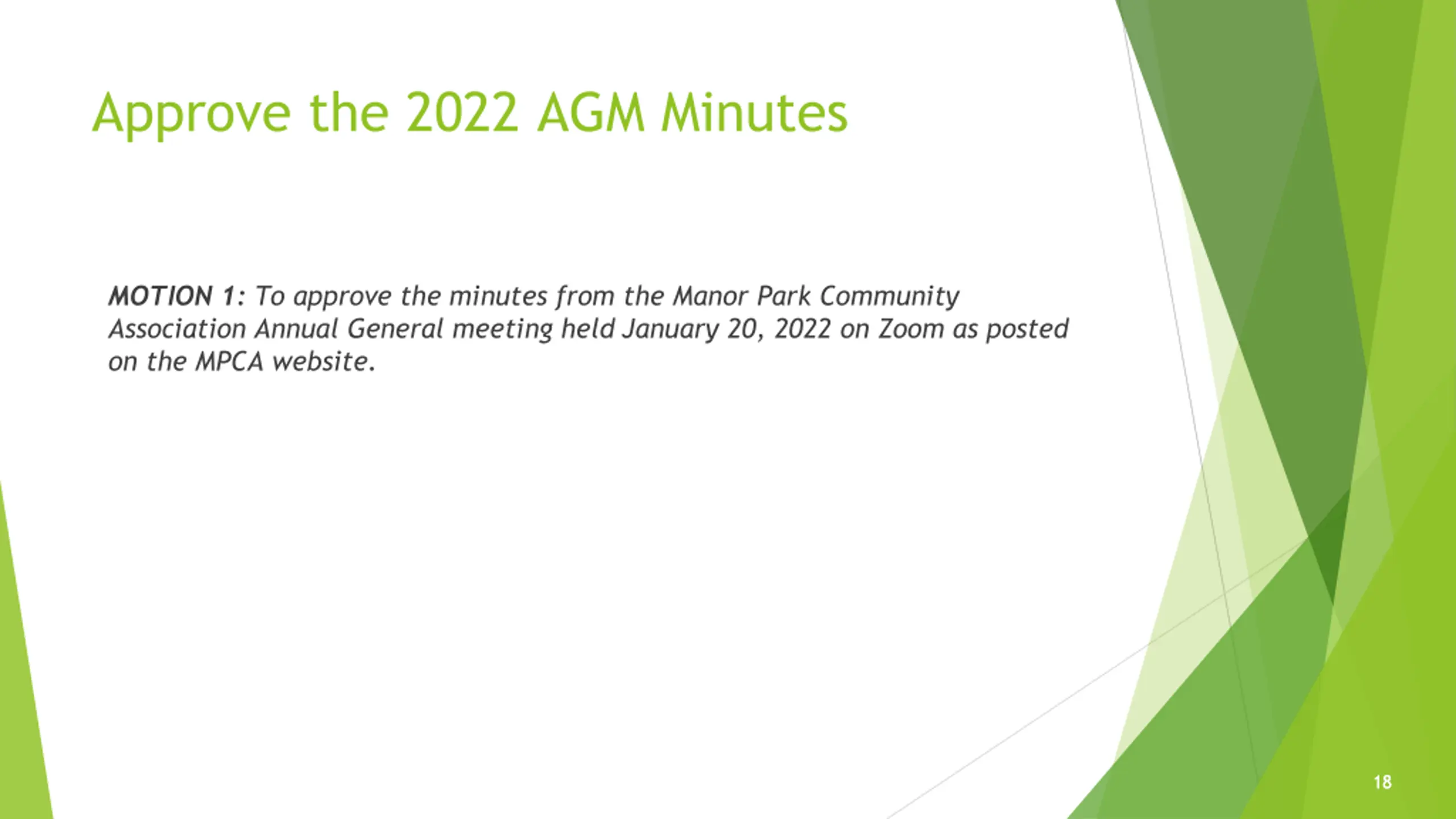 Approve the 2022 AGM Minutes

MOTION 1: To approve the minutes from the Manor Park Community Association Annual General meeting held January 20, 2022 on Zoom as posted on the MPCA website.

18